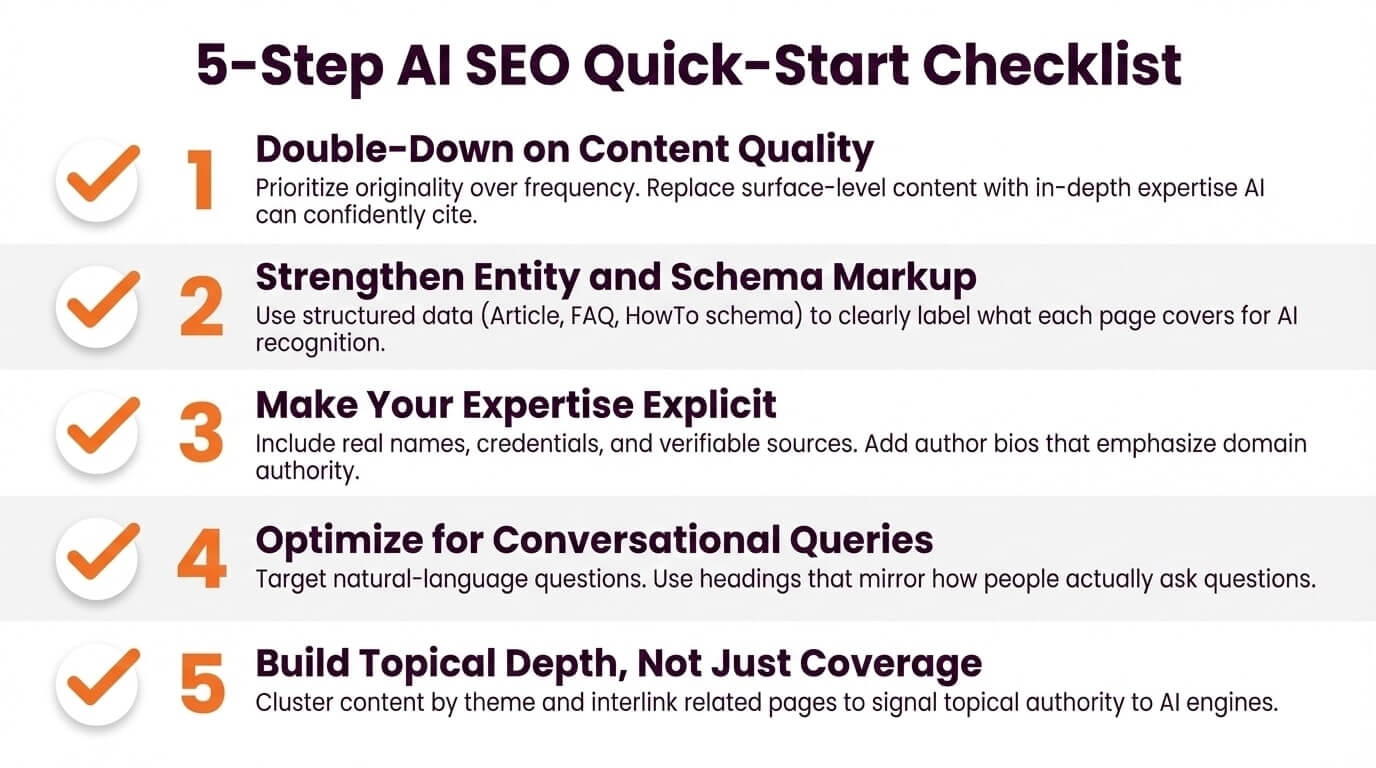 5-Step AI SEO Quick-Start Checklist

1 Double-Down on Content Quality
Prioritize originality over frequency. Replace surface-level content with in-depth expertise AI can confidently cite.

2 Strengthen Entity and Schema Markup
Use structured data (Article, FAQ, HowTo schema) to clearly label what each page covers for AI recognition.

3 Make Your Expertise Explicit
Include real names, credentials, and verifiable sources. Add author bios that emphasize domain authority.

4 Optimize for Conversational Queries
Target natural-language questions. Use headings that mirror how people actually ask questions.

5 Build Topical Depth, Not Just Coverage
Cluster content by theme and interlink related pages to signal topical authority to AI engines.